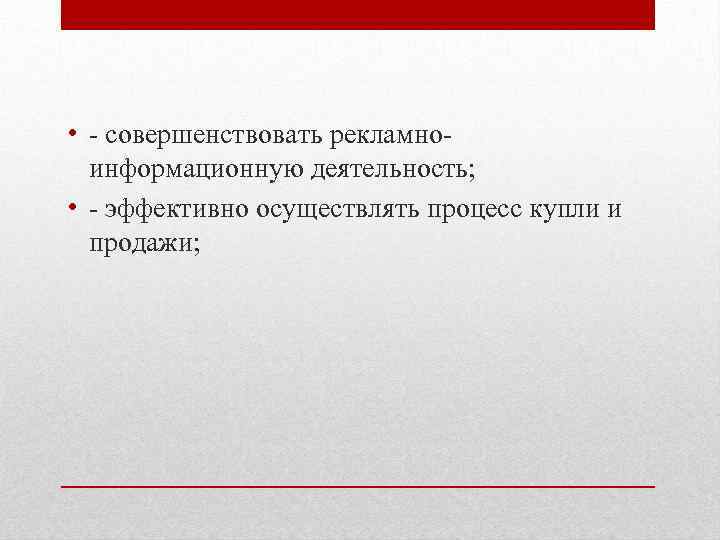 • - совершенствовать рекламно-информационную деятельность;

• - эффективно осуществлять процесс купли и продажи;